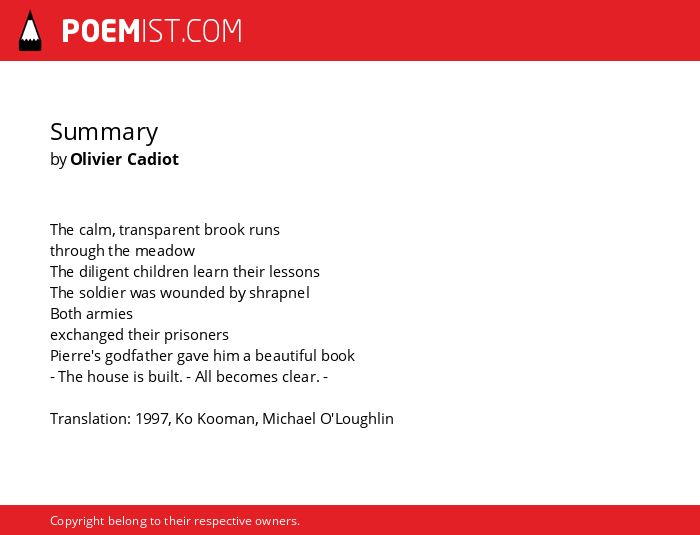 POEMIST.COM

Summary
by Olivier Cadiot

The calm, transparent brook runs
through the meadow
The diligent children learn their lessons
The soldier was wounded by shrapnel
Both armies
exchanged their prisoners
Pierre's godfather gave him a beautiful book
- The house is built. - All becomes clear. -

Translation: 1997, Ko Kooman, Michael O'Loughlin

Copyright belong to their respective owners.